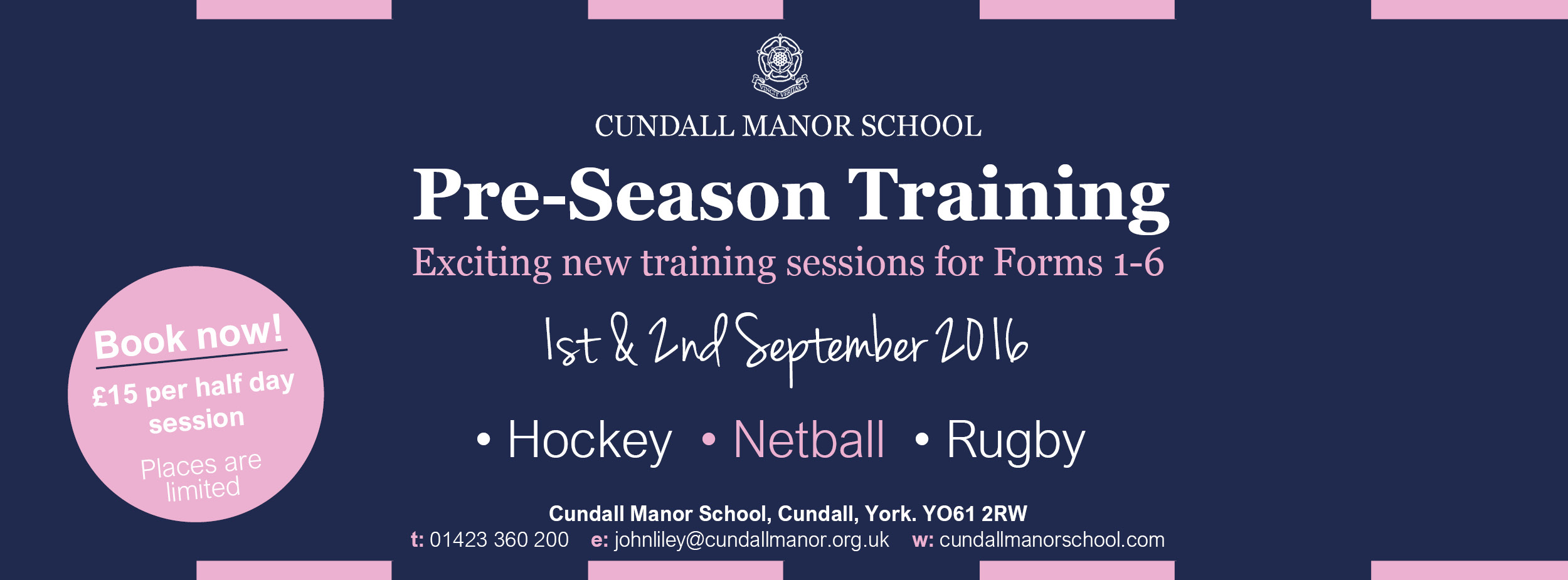 VINCIT VERITAS

CUNDALL MANOR SCHOOL

Pre-Season Training

Exciting new training sessions for Forms 1-6

1st & 2nd September 2016

• Hockey • Netball • Rugby

Book now!

£15 per half day session

Places are limited

Cundall Manor School, Cundall, York. YO61 2RW

t: 01423 360 200 e: johnliley@cundallmanor.org.uk w: cundallmanorschool.com